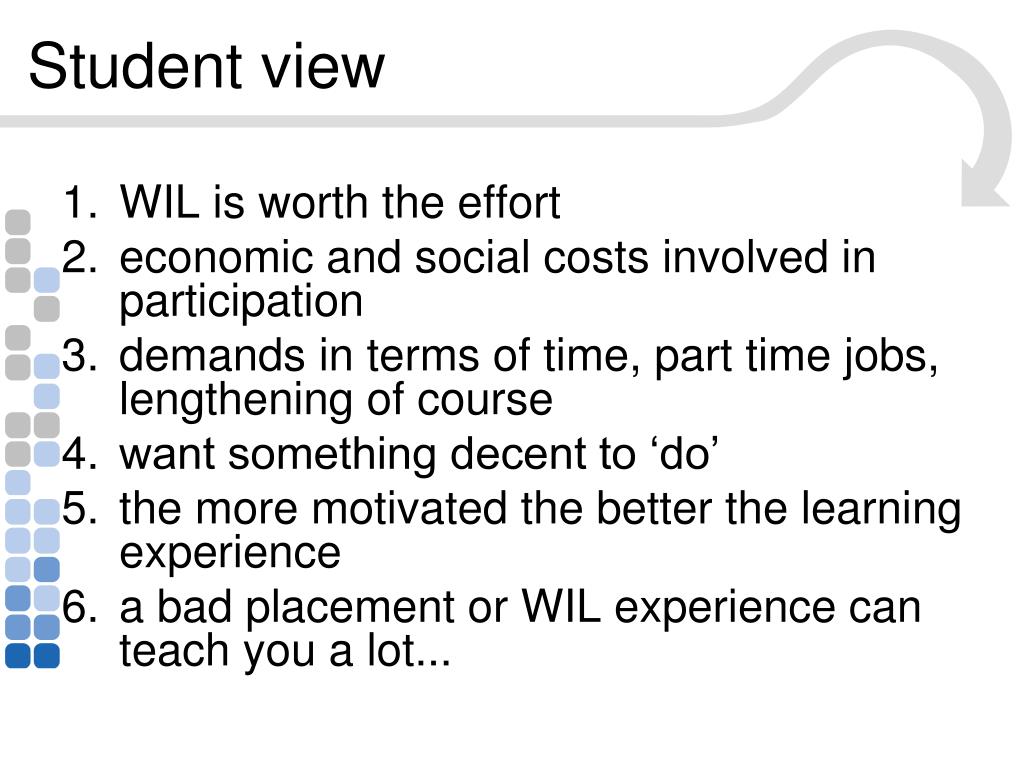 Student view

1. WIL is worth the effort
2. economic and social costs involved in participation
3. demands in terms of time, part time jobs, lengthening of course
4. want something decent to ‘do’
5. the more motivated the better the learning experience
6. a bad placement or WIL experience can teach you a lot...